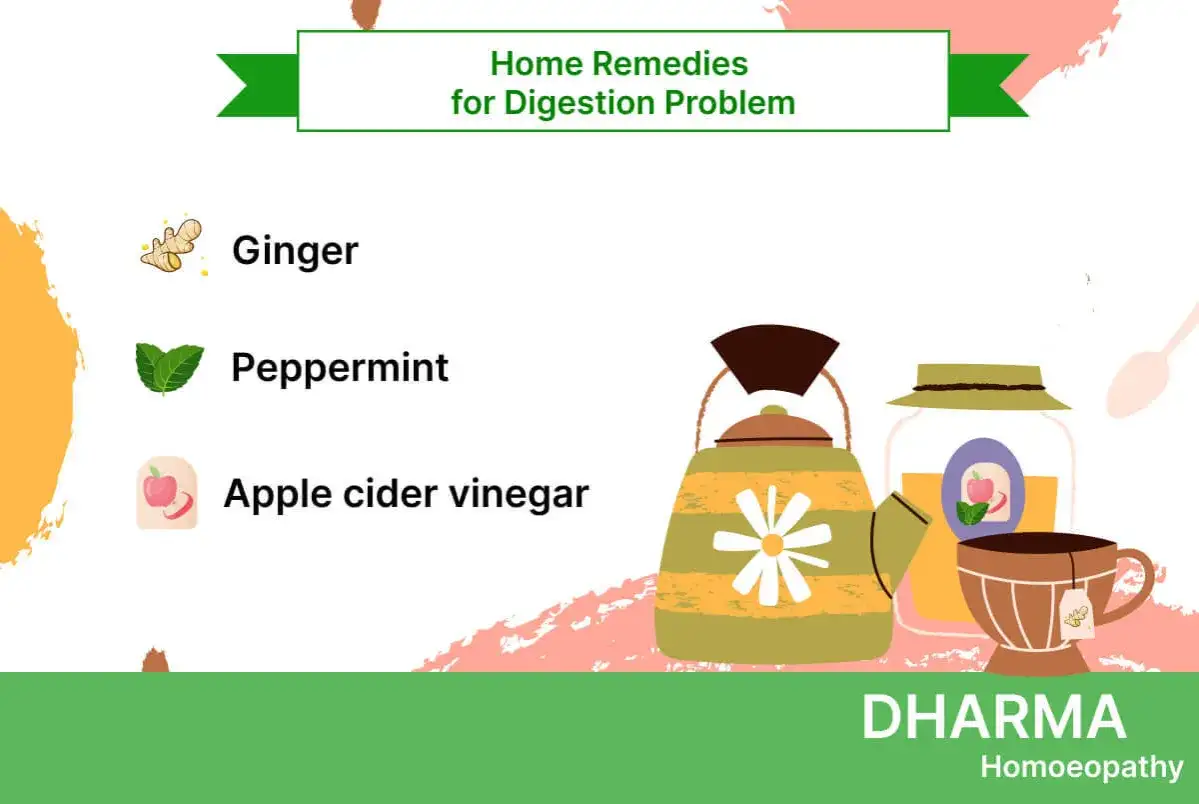 Home Remedies
for Digestion Problem

Ginger

Peppermint

Apple cider vinegar

DHARMA
Homoeopathy